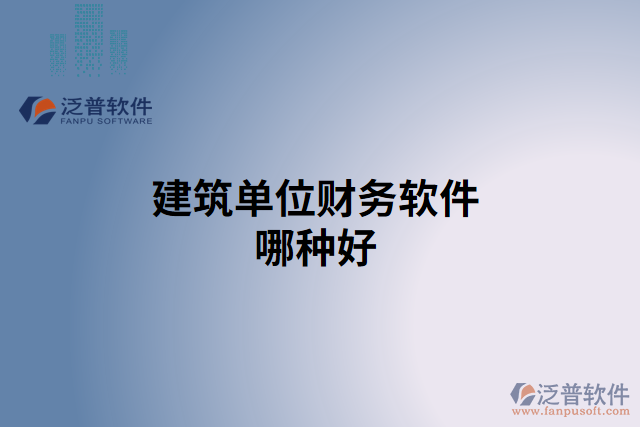 泛普软件
FANPU SOFTWARE

建筑单位财务软件
哪种好

泛普软件
www.fanpusoft.com